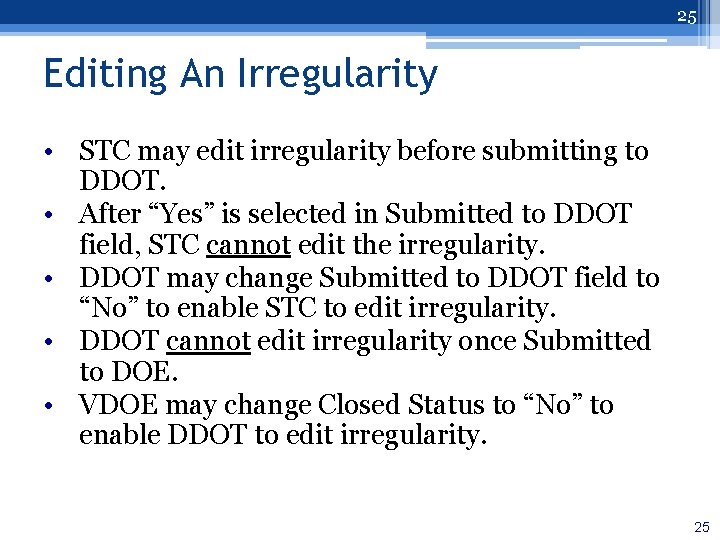 25

Editing An Irregularity

• STC may edit irregularity before submitting to DDOT.
• After “Yes” is selected in Submitted to DDOT field, STC cannot edit the irregularity.
• DDOT may change Submitted to DDOT field to “No” to enable STC to edit irregularity.
• DDOT cannot edit irregularity once Submitted to DOE.
• VDOE may change Closed Status to “No” to enable DDOT to edit irregularity.

25